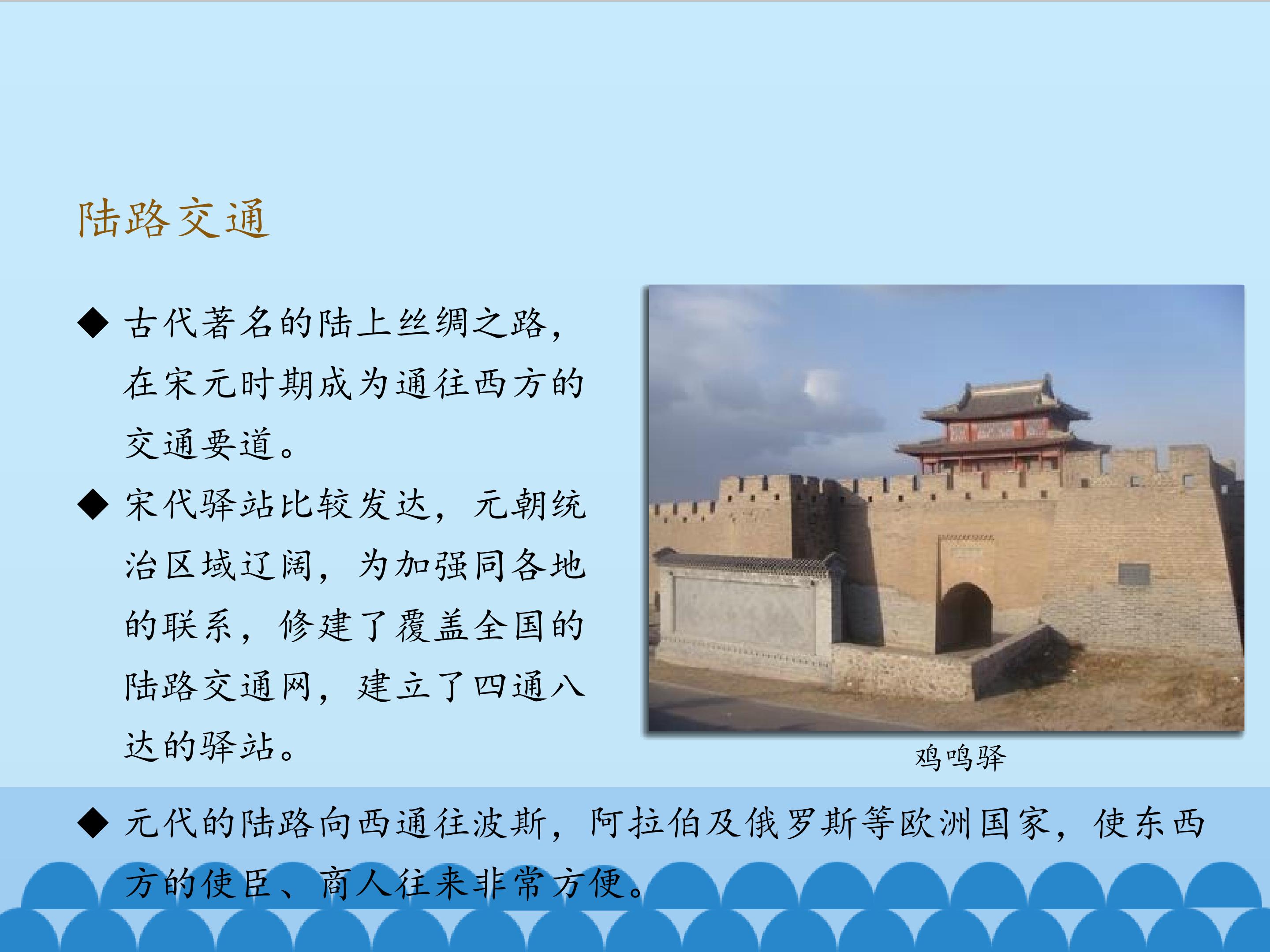 陆路交通

◆ 古代著名的陆上丝绸之路，在宋元时期成为通往西方的交通要道。

◆ 宋代驿站比较发达，元朝统治区域辽阔，为加强同各地的联系，修建了覆盖全国的陆路交通网，建立了四通八达的驿站。

鸡鸣驿

◆ 元代的陆路向西通往波斯，阿拉伯及俄罗斯等欧洲国家，使东西方的使臣、商人往来非常方便。